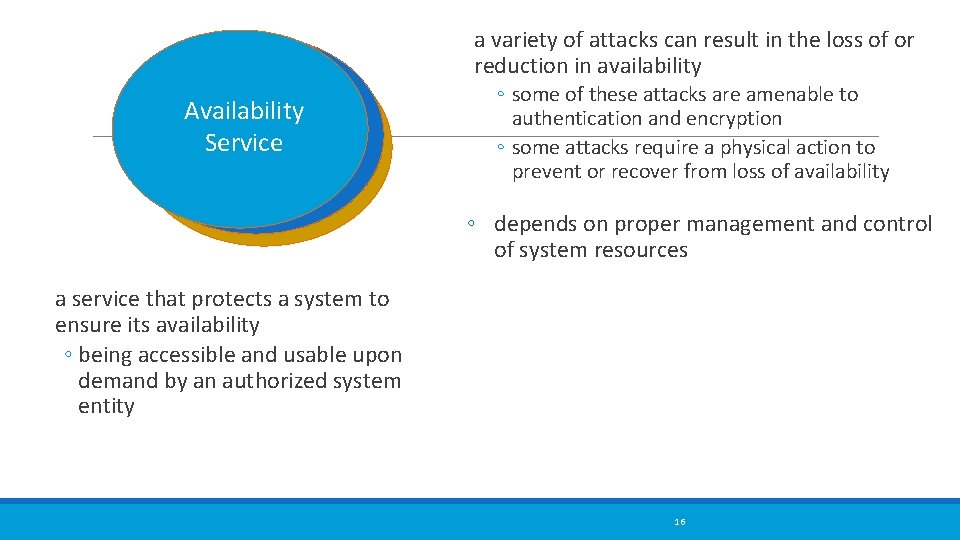 Availability Service

a variety of attacks can result in the loss of or reduction in availability

◦ some of these attacks are amenable to authentication and encryption

◦ some attacks require a physical action to prevent or recover from loss of availability

◦ depends on proper management and control of system resources

a service that protects a system to ensure its availability

◦ being accessible and usable upon demand by an authorized system entity

16